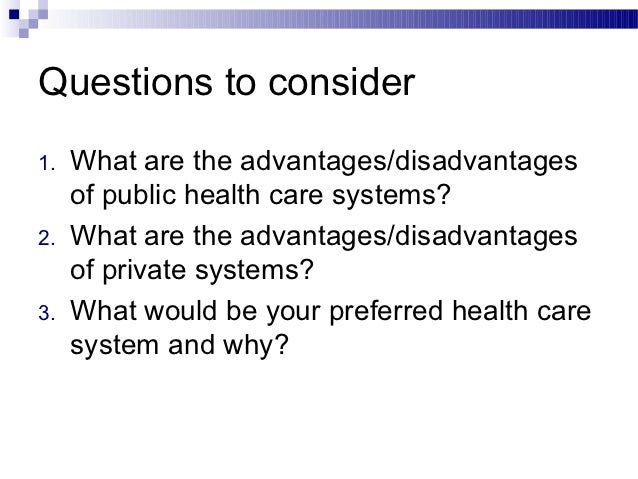 Questions to consider

1. What are the advantages/disadvantages of public health care systems?
2. What are the advantages/disadvantages of private systems?
3. What would be your preferred health care system and why?